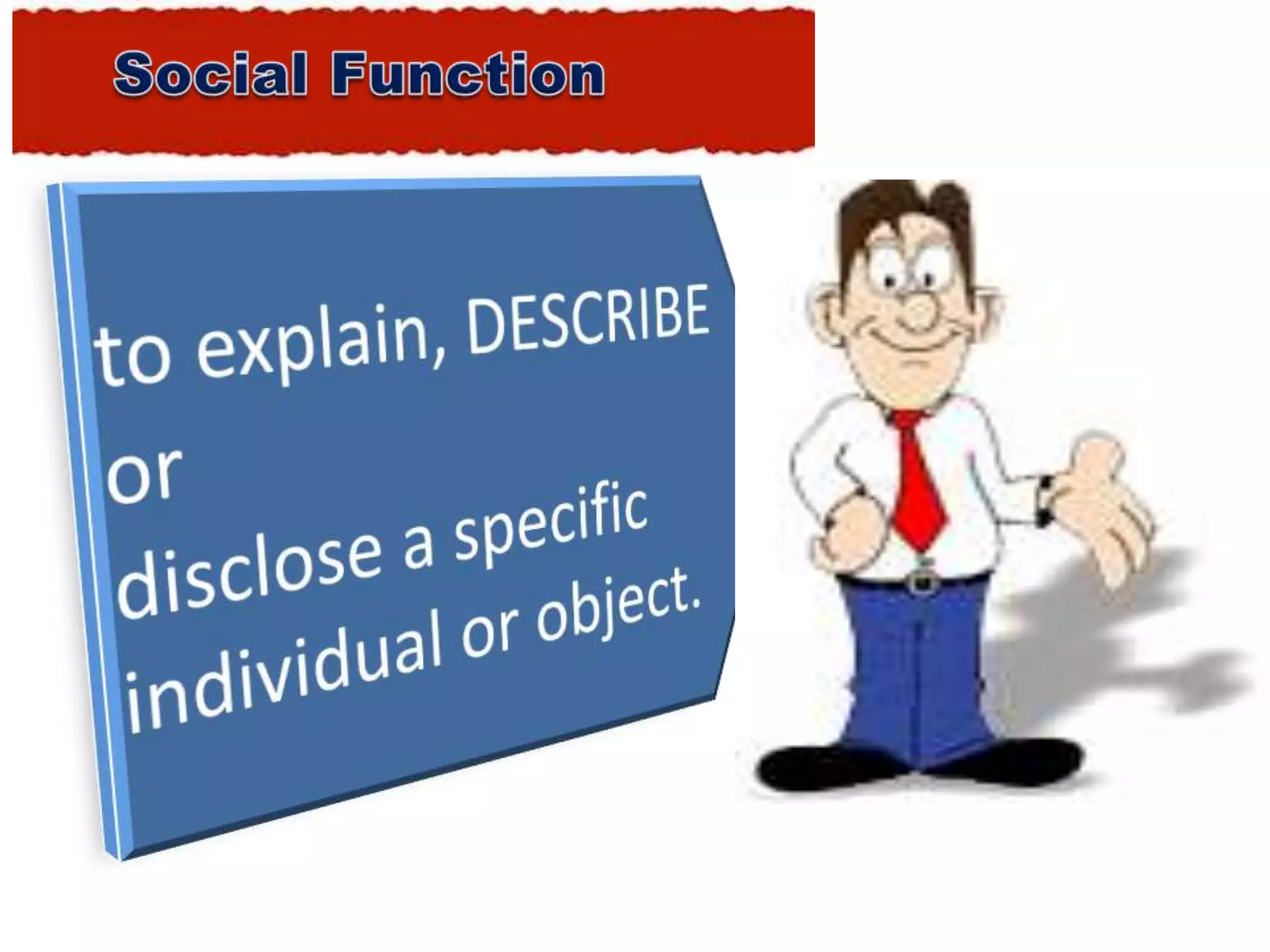 Social Function

to explain, DESCRIBE or disclose a specific individual or object.